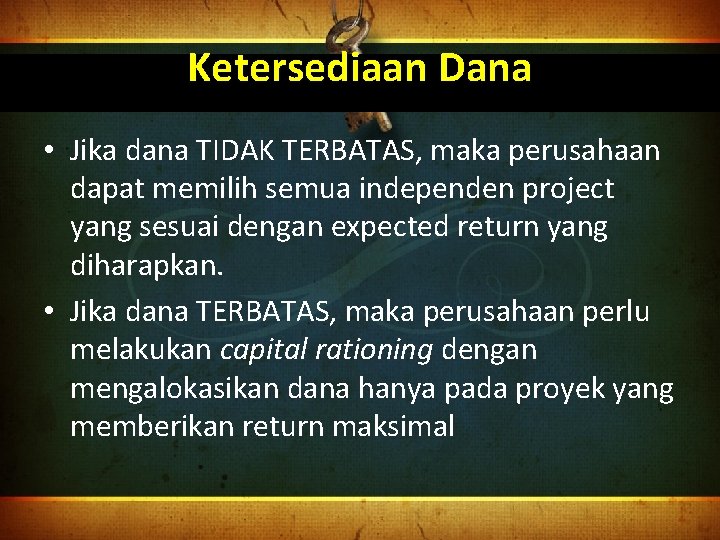 Ketersediaan Dana

• Jika dana TIDAK TERBATAS, maka perusahaan dapat memilih semua independen project yang sesuai dengan expected return yang diharapkan.

• Jika dana TERBATAS, maka perusahaan perlu melakukan capital rationing dengan mengalokasikan dana hanya pada proyek yang memberikan return maksimal